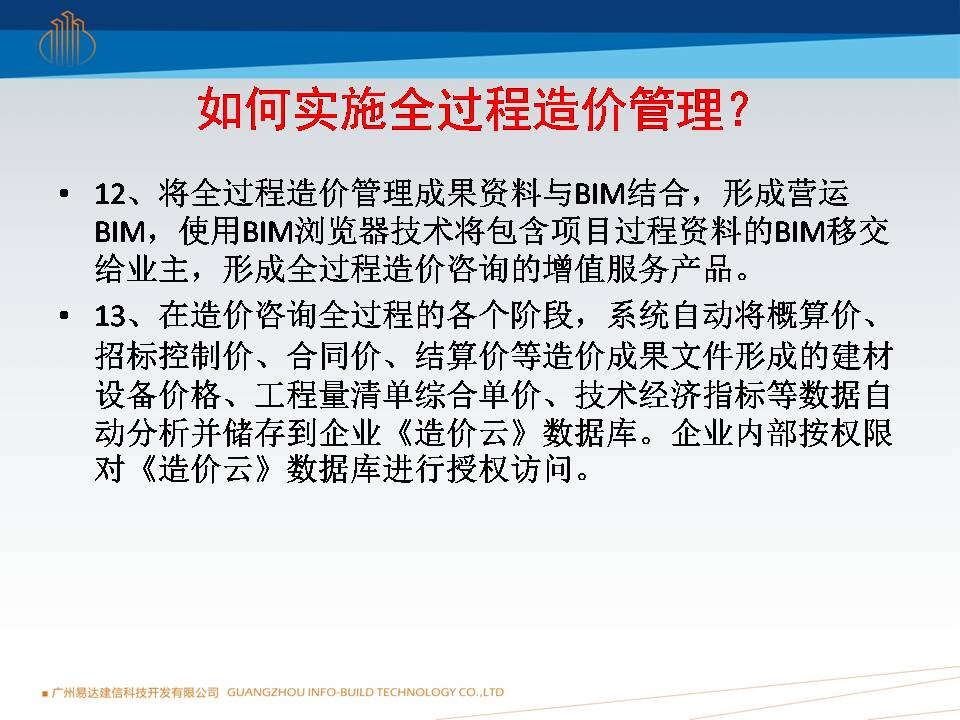 如何实施全过程造价管理?

• 12、将全过程造价管理成果资料与BIM结合，形成营运BIM，使用BIM浏览器技术将包含项目过程资料的BIM移交给业主，形成全过程造价咨询的增值服务产品。

• 13、在造价咨询全过程的各个阶段，系统自动将概算价、招标控制价、合同价、结算价等造价成果文件形成的建材设备价格、工程量清单综合单价、技术经济指标等数据自动分析并储存到企业《造价云》数据库。企业内部按权限对《造价云》数据库进行授权访问。

广州易达建信科技开发有限公司 GUANGZHOU INFO-BUILD TECHNOLOGY CO.,LTD